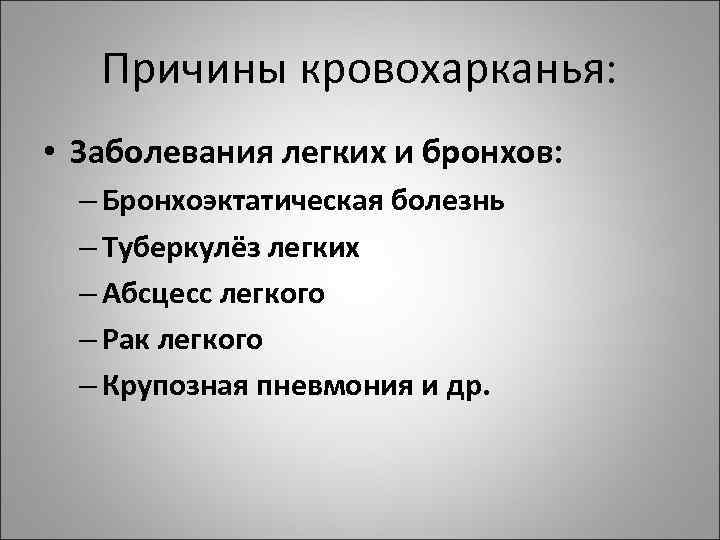 Причины кровохарканья:

• Заболевания легких и бронхов:
– Бронхоэктатическая болезнь
– Туберкулёз легких
– Абсцесс легкого
– Рак легкого
– Крупозная пневмония и др.